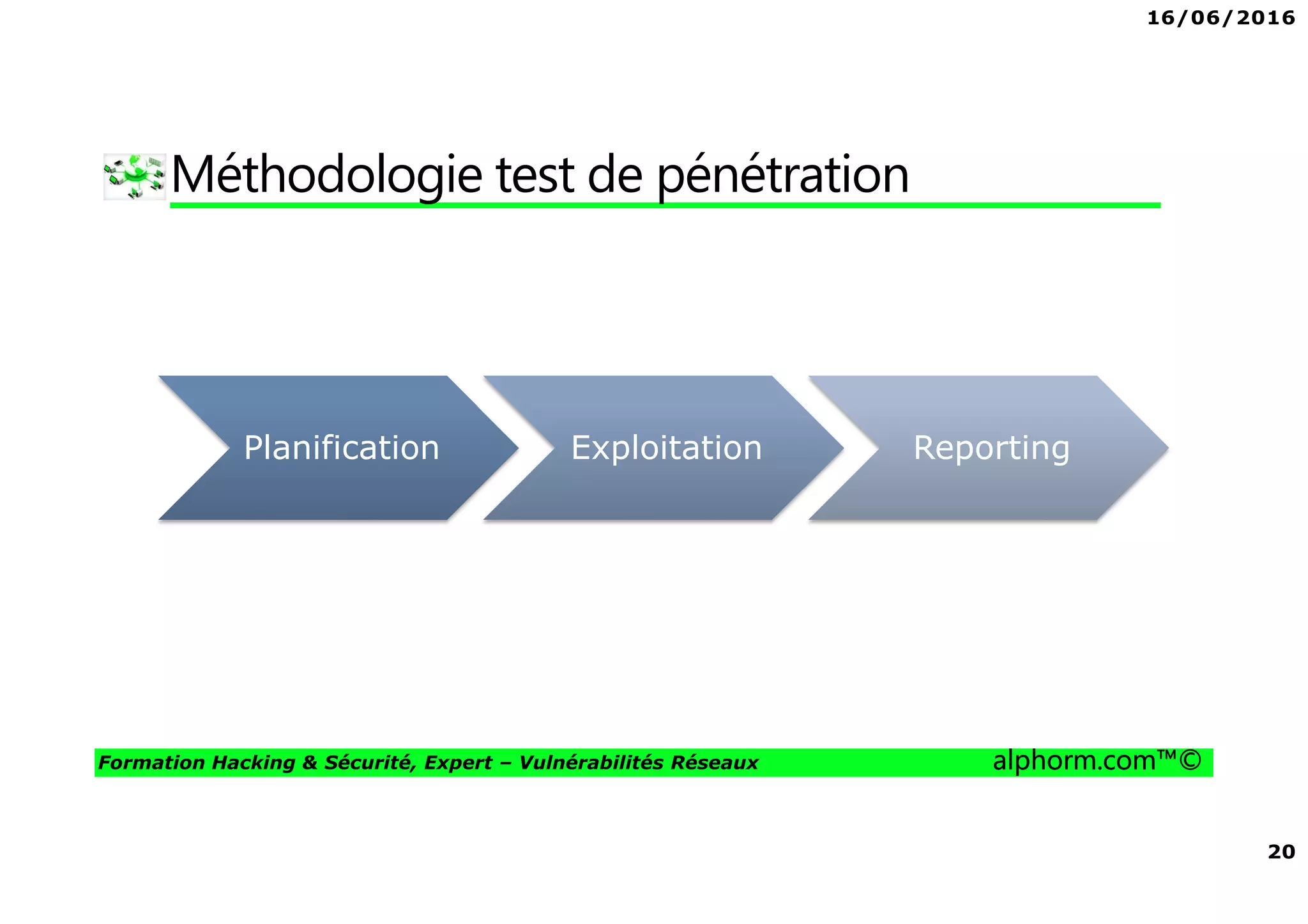 16/06/2016

Méthodologie test de pénétration

Planification

Exploitation

Reporting

Formation Hacking & Sécurité, Expert – Vulnérabilités Réseaux

alphorm.com™©

20